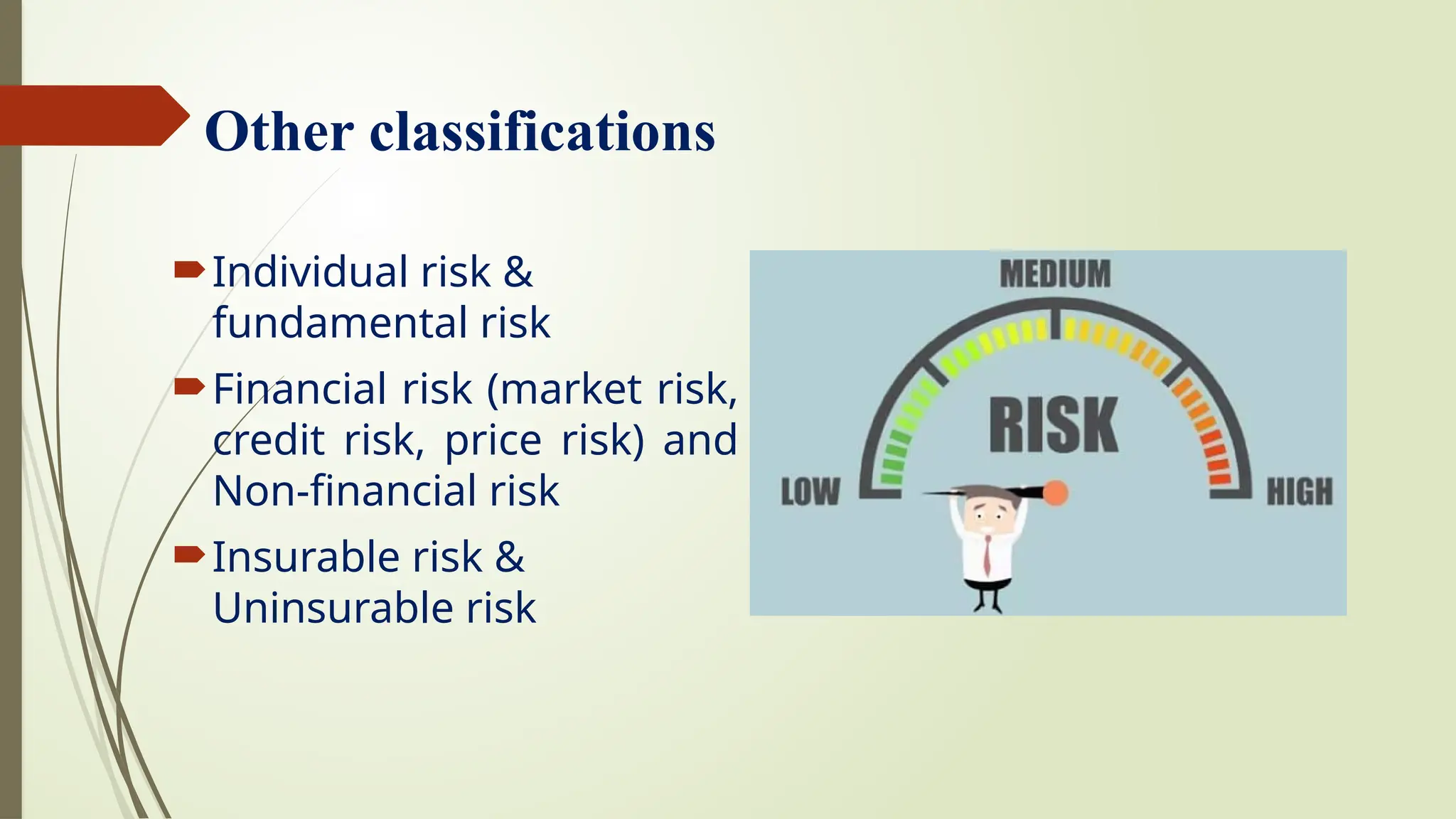 Other classifications

Individual risk & fundamental risk

Financial risk (market risk, credit risk, price risk) and Non-financial risk

Insurable risk & Uninsurable risk

MEDIUM
RISK
LOW
HIGH